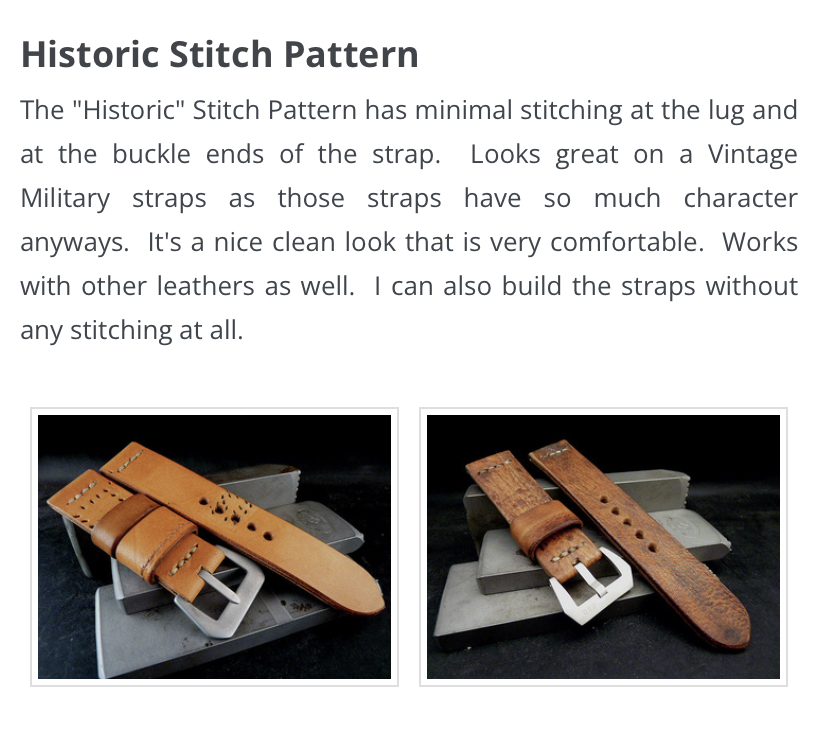 Historic Stitch Pattern

The "Historic" Stitch Pattern has minimal stitching at the lug and at the buckle ends of the strap. Looks great on a Vintage Military straps as those straps have so much character anyways. It's a nice clean look that is very comfortable. Works with other leathers as well. I can also build the straps without any stitching at all.